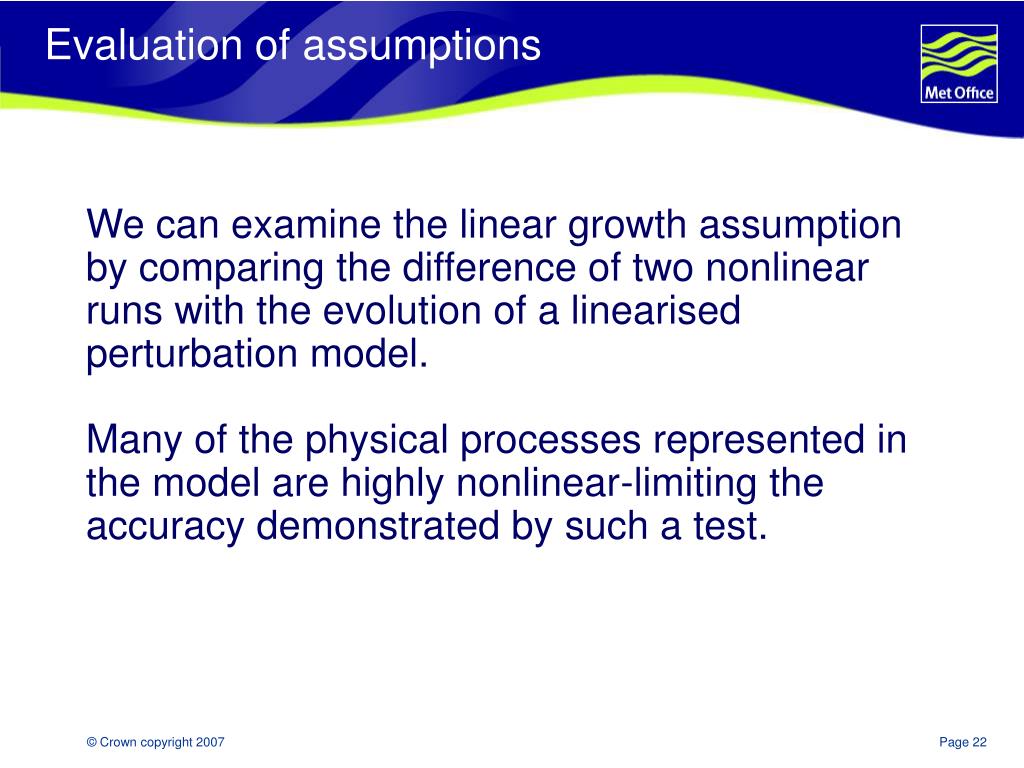 Evaluation of assumptions

Met Office

We can examine the linear growth assumption by comparing the difference of two nonlinear runs with the evolution of a linearised perturbation model.

Many of the physical processes represented in the model are highly nonlinear-limiting the accuracy demonstrated by such a test.

© Crown copyright 2007

Page 22